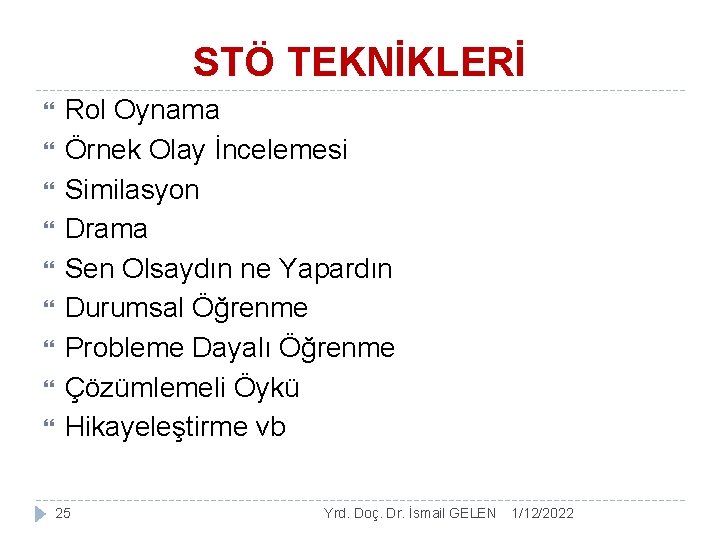 STÖ TEKNİKLERİ

Rol Oynama
Örnek Olay İncelemesi
Similasyon
Drama
Sen Olsaydın ne Yapardın
Durumsal Öğrenme
Probleme Dayalı Öğrenme
Çözümlemeli Öykü
Hikayeleştirme vb

25 Yrd. Doç. Dr. İsmail GELEN 1/12/2022